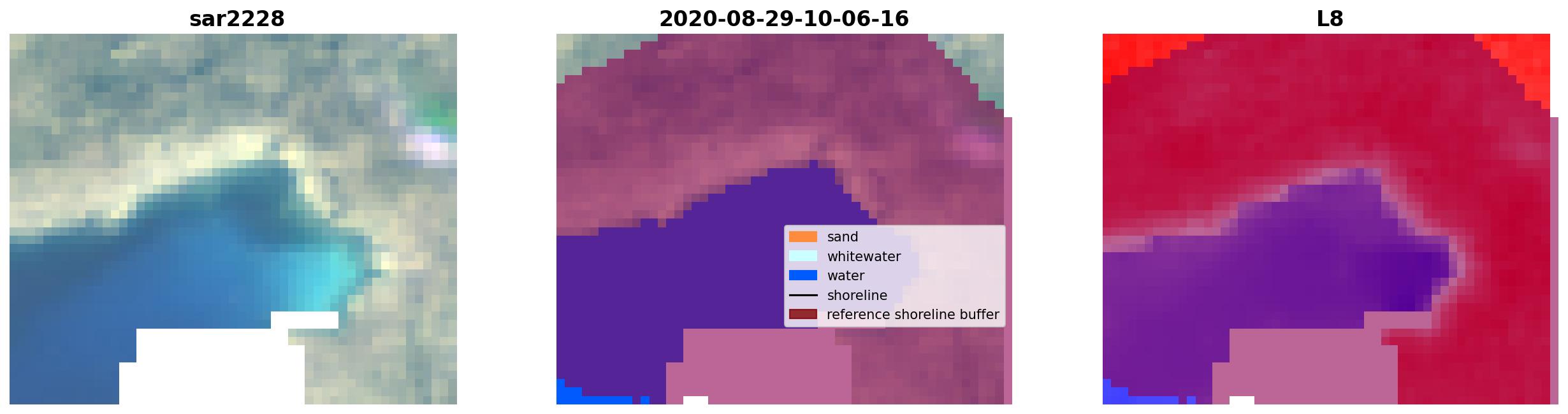 sar2228

2020-08-29-10-06-16

sand
whitewater
water
shoreline
reference shoreline buffer

L8